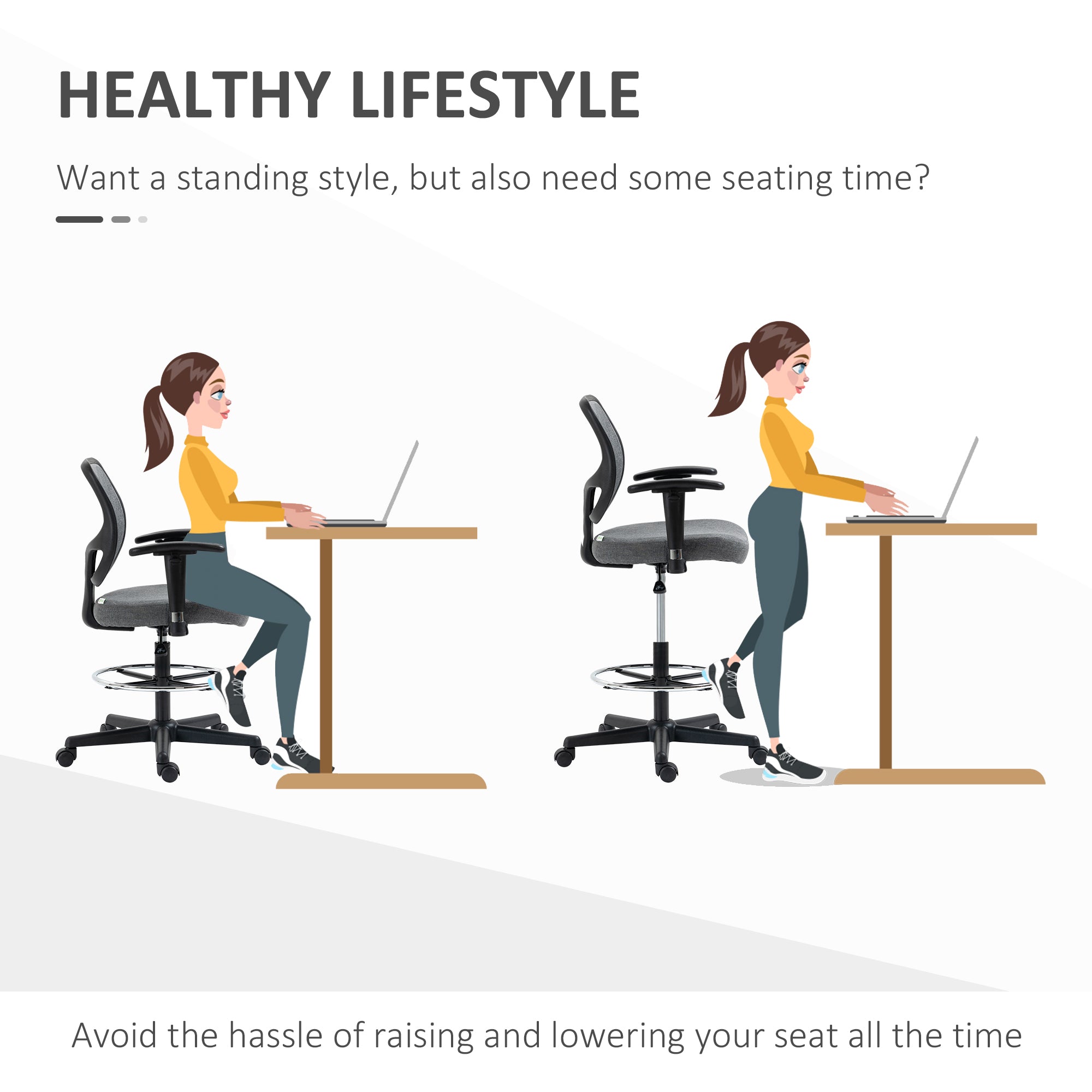 HEALTHY LIFESTYLE

Want a standing style, but also need some seating time?

Avoid the hassle of raising and lowering your seat all the time